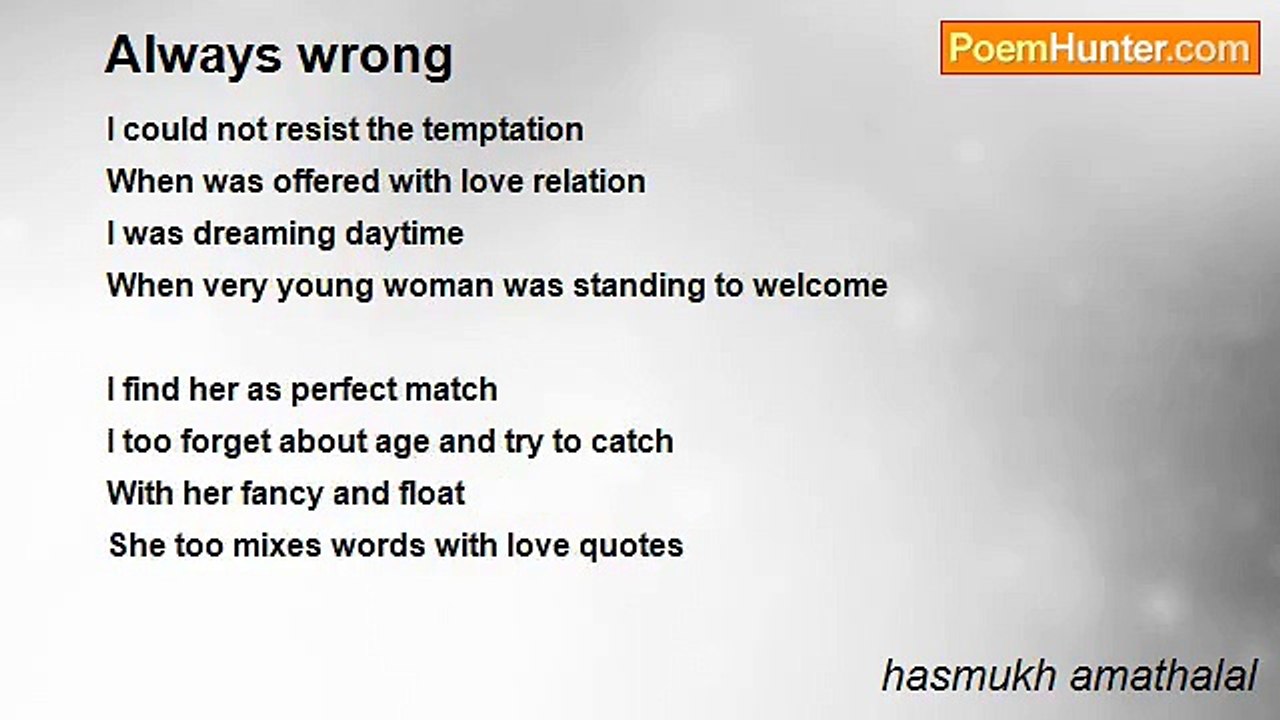 Always wrong

PoemHunter.com

I could not resist the temptation
When was offered with love relation
I was dreaming daytime
When very young woman was standing to welcome

I find her as perfect match
I too forget about age and try to catch
With her fancy and float
She too mixes words with love quotes

hasmukh amathalal